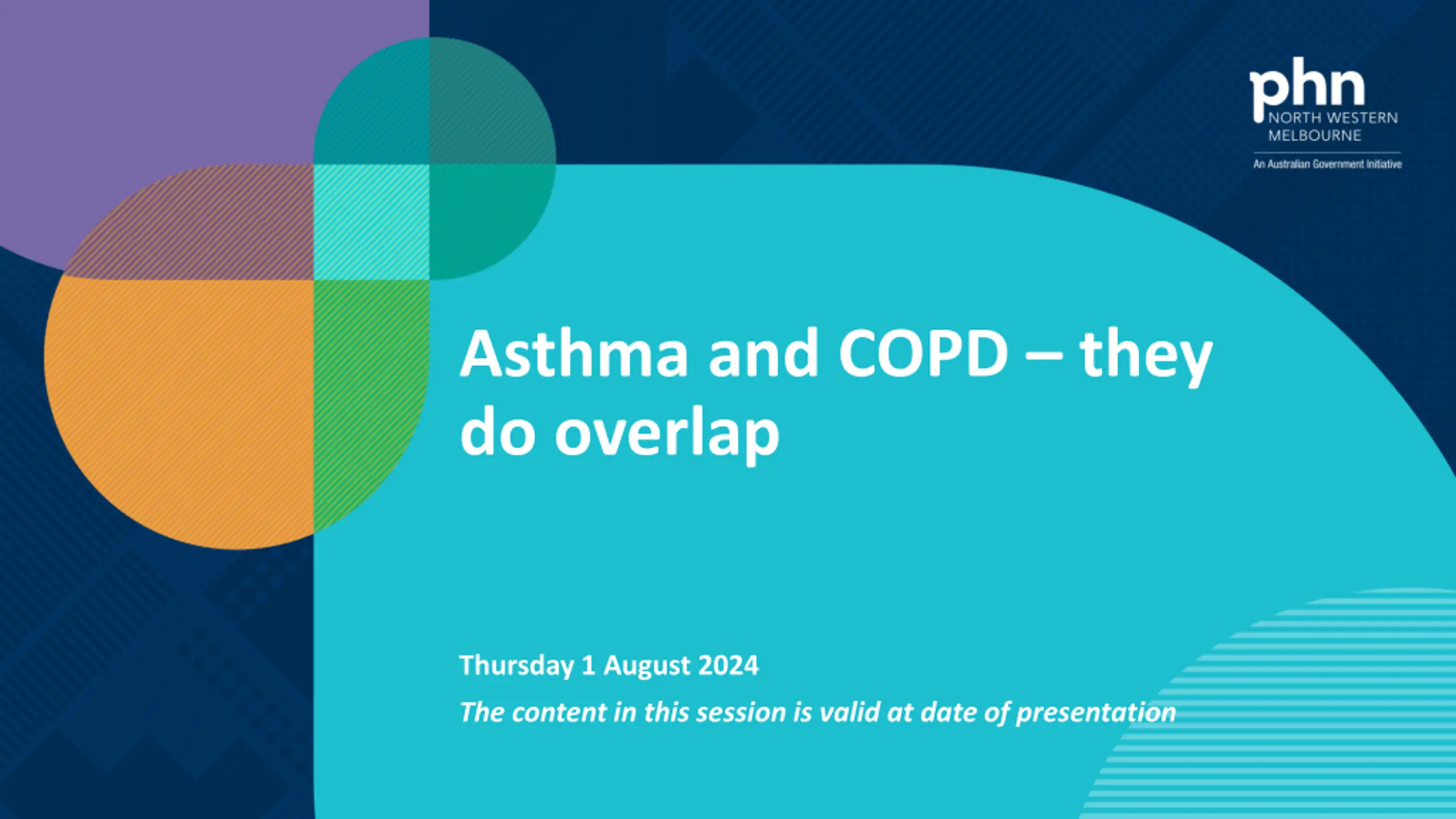 phn
NORTH WESTERN
MELBOURNE
An Australian Government Initiative

Asthma and COPD – they do overlap

Thursday 1 August 2024

The content in this session is valid at date of presentation